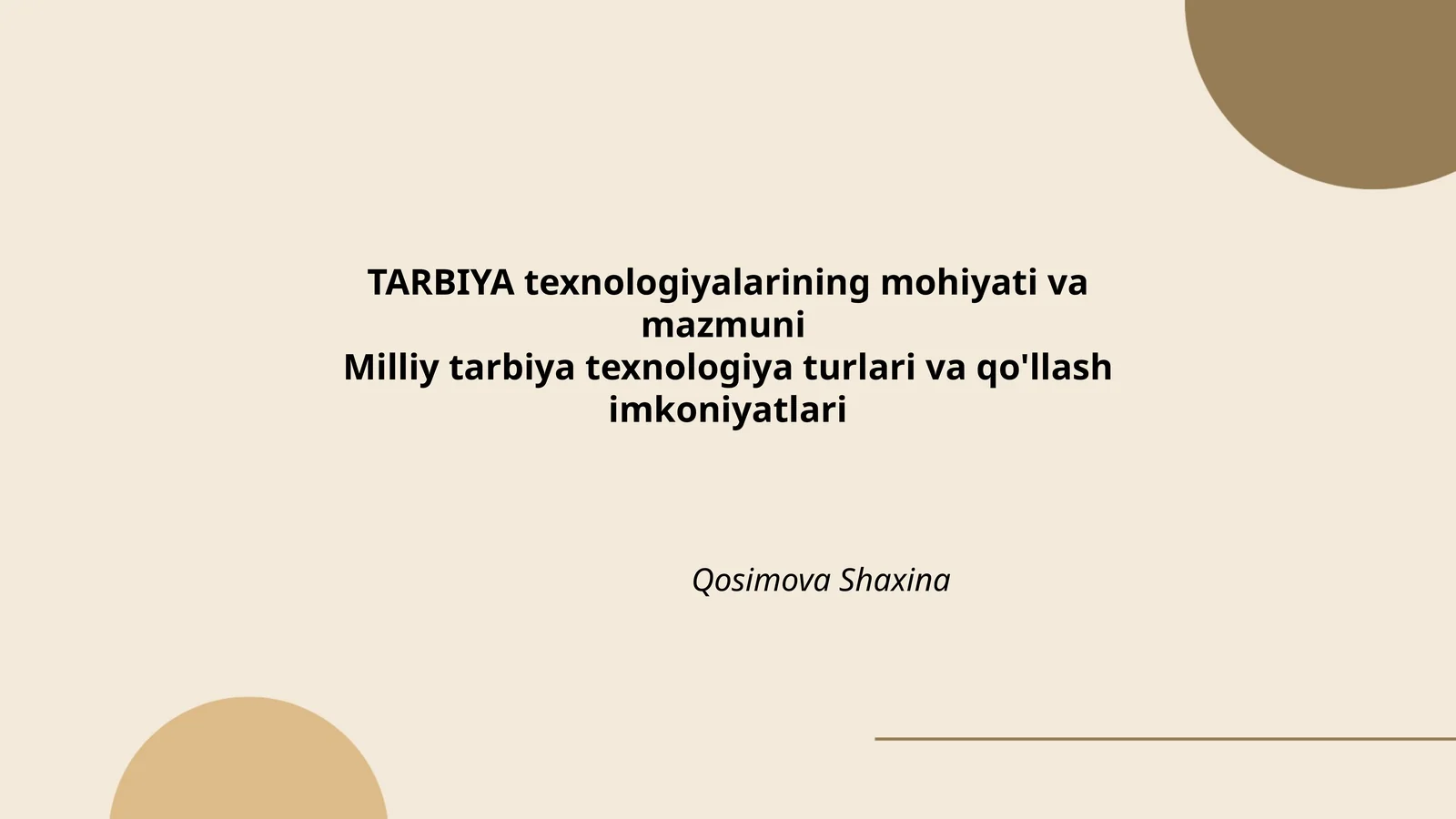 TARBIYA texnologiyalarining mohiyati va mazmuni
Milliy tarbiya texnologiya turlari va qo'llash imkoniyatlari

Qosimova Shaxina